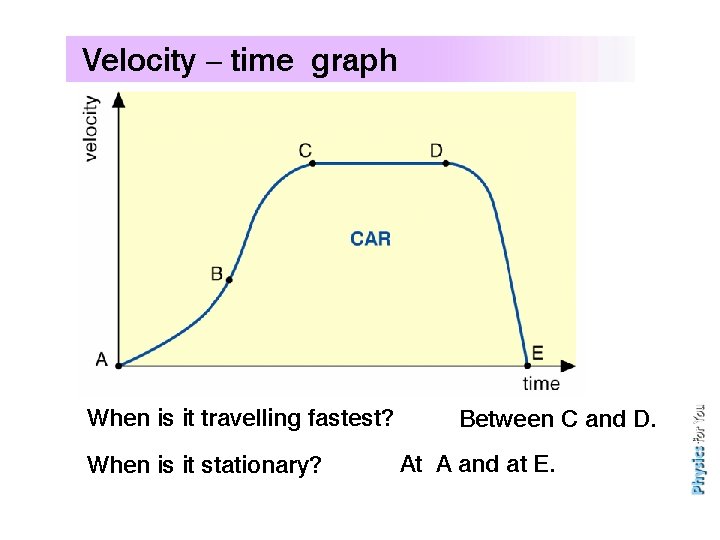 Velocity – time graph

velocity

C D

CAR

B

A E

time

When is it travelling fastest? Between C and D.

When is it stationary? At A and at E.

Physics for You